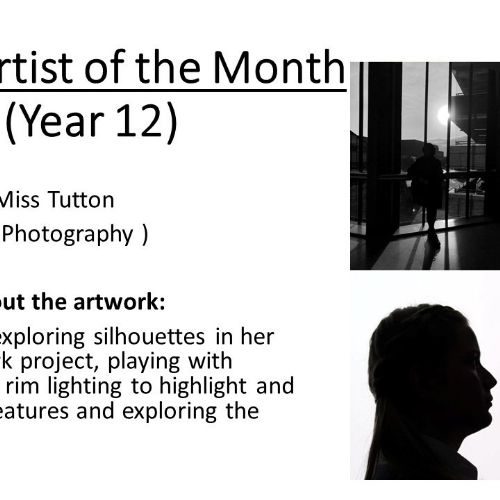 rtist of the Month
(Year 12)

Miss Tutton
Photography )

out the artwork:

exploring silhouettes in her
k project, playing with
rim lighting to highlight and
eatures and exploring the